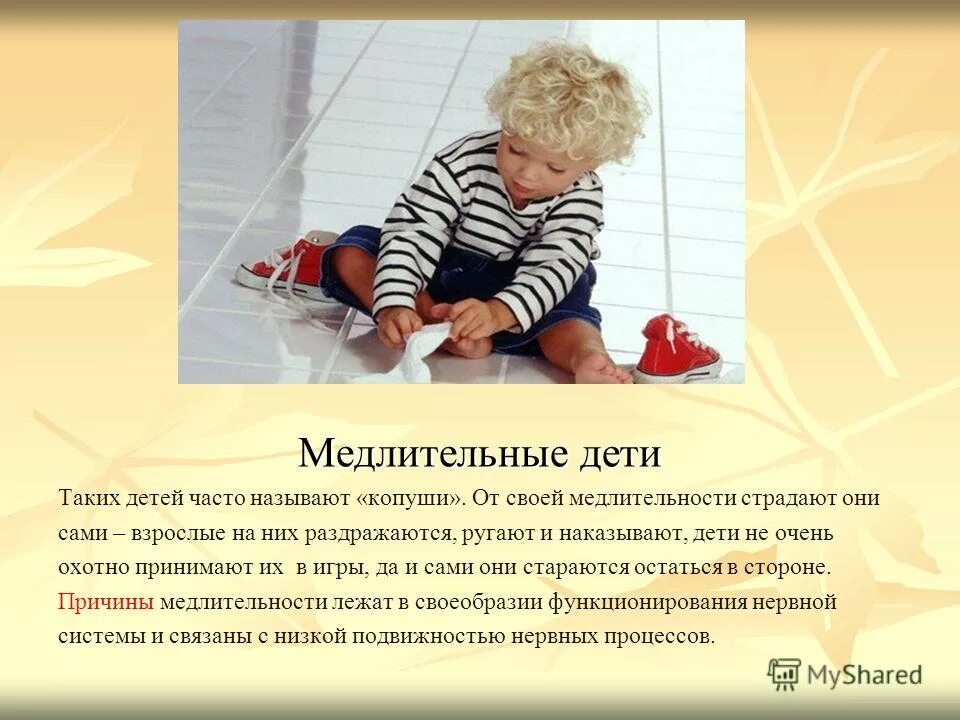 Медлительные дети

Таких детей часто называют «копуши». От своей медлительности страдают они сами – взрослые на них раздражаются, ругают и наказывают, дети не очень охотно принимают их в игры, да и сами они стараются остаться в стороне. Причины медлительности лежат в своеобразии функционирования нервной системы и связаны с низкой подвижностью нервных процессов.

MyShared